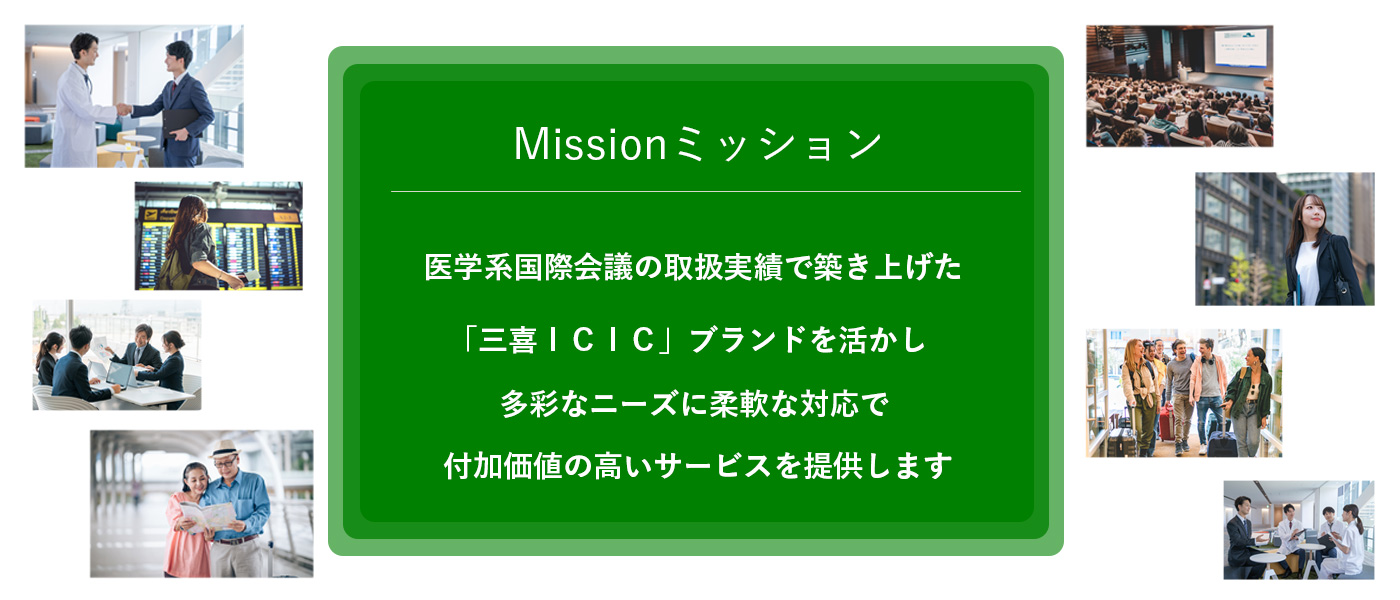 Missionミッション

医学系国際会議の取扱実績で築き上げた

「三喜ＩＣＩＣ」ブランドを活かし

多彩なニーズに柔軟な対応で

付加価値の高いサービスを提供します